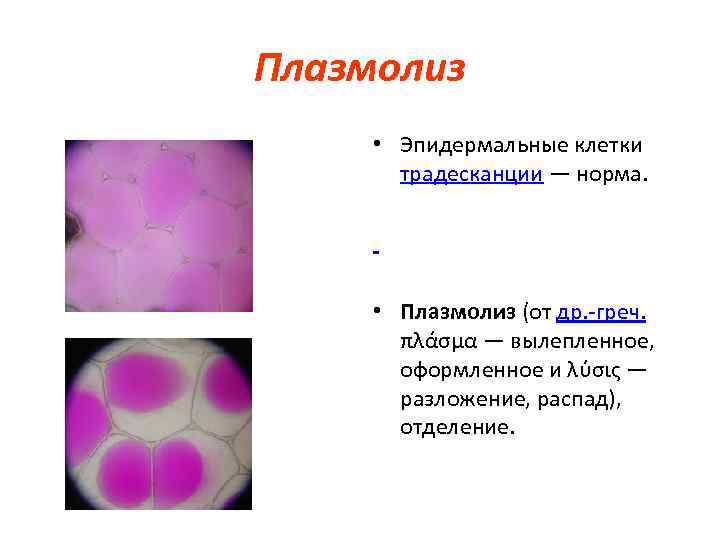 Плазмолиз

• Эпидермальные клетки традесканции — норма.

-

• Плазмолиз (от др.-греч. πλάσμα — вылепленное, оформленное и λύσις — разложение, распад), отделение.